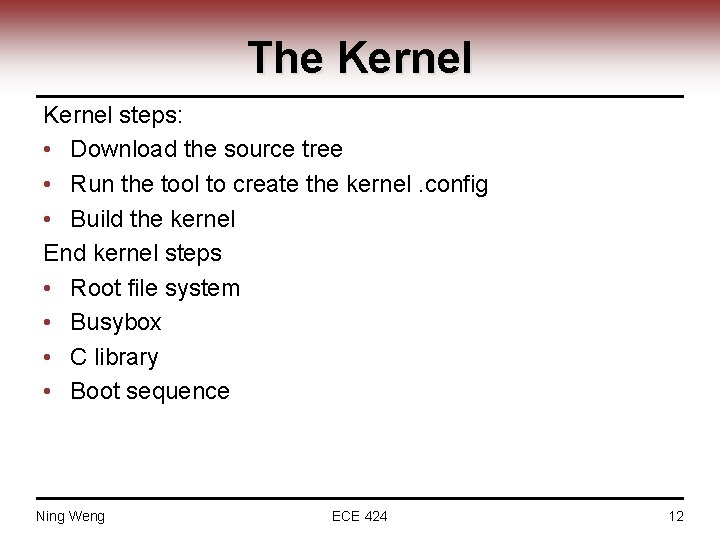 The Kernel

Kernel steps:

• Download the source tree
• Run the tool to create the kernel .config
• Build the kernel

End kernel steps

• Root file system
• Busybox
• C library
• Boot sequence

Ning Weng

ECE 424

12